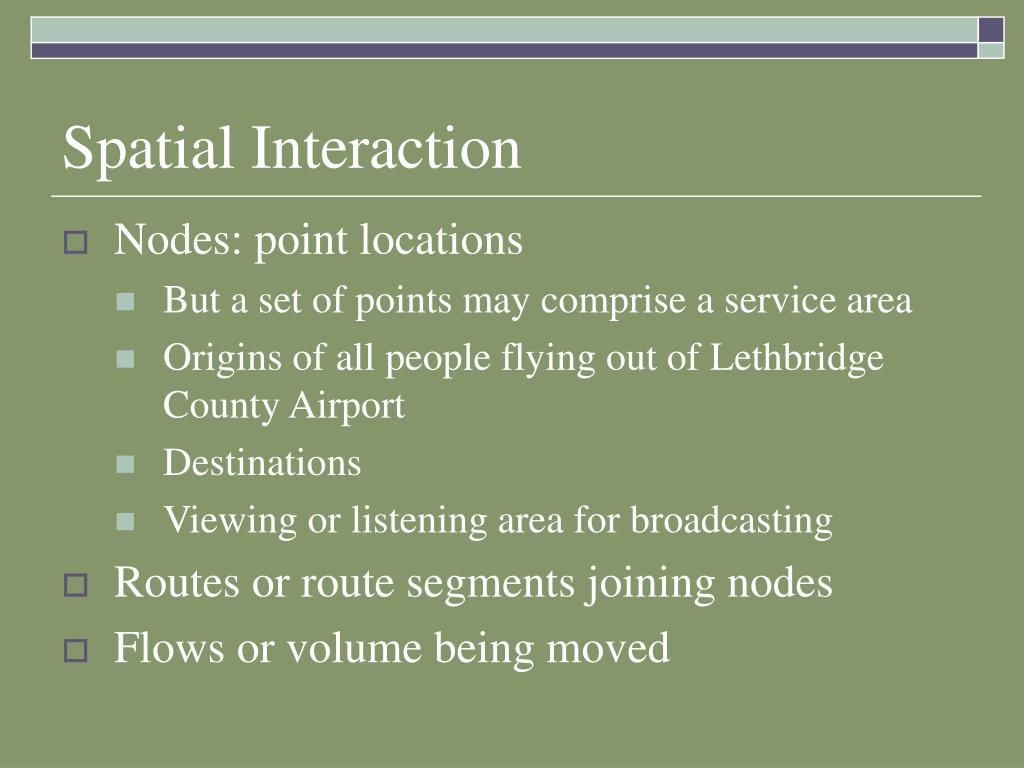 Spatial Interaction

Nodes: point locations

But a set of points may comprise a service area

Origins of all people flying out of Lethbridge County Airport

Destinations

Viewing or listening area for broadcasting

Routes or route segments joining nodes

Flows or volume being moved